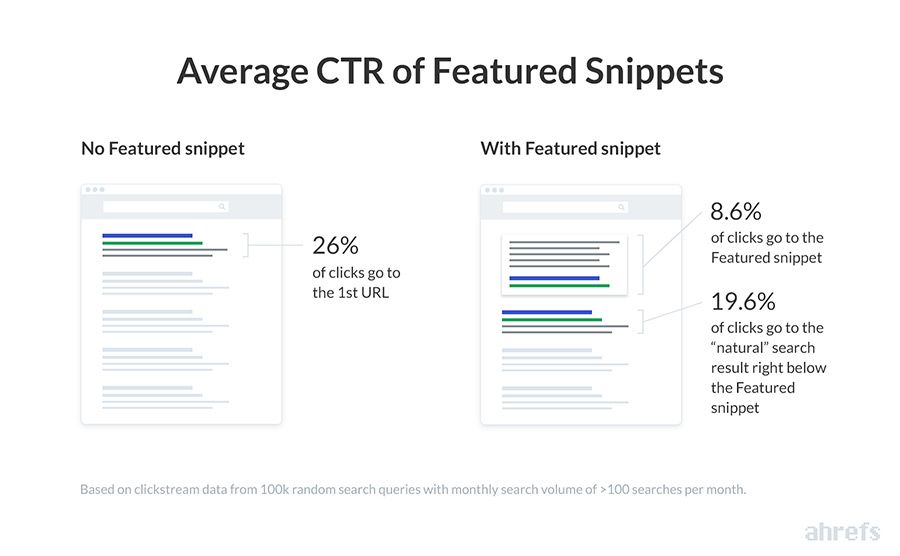 Average CTR of Featured Snippets

No Featured snippet

26%
of clicks go to the 1st URL

With Featured snippet

8.6%
of clicks go to the Featured snippet

19.6%
of clicks go to the "natural" search result right below the Featured snippet

Based on clickstream data from 100k random search queries with monthly search volume of >100 searches per month.

ahrefs